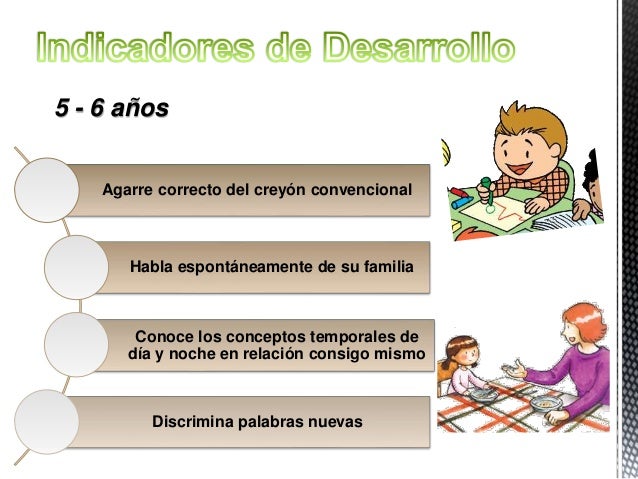 Indicadores de Desarrollo

5 - 6 años

Agarre correcto del creyón convencional

Habla espontáneamente de su familia

Conoce los conceptos temporales de día y noche en relación consigo mismo

Discrimina palabras nuevas